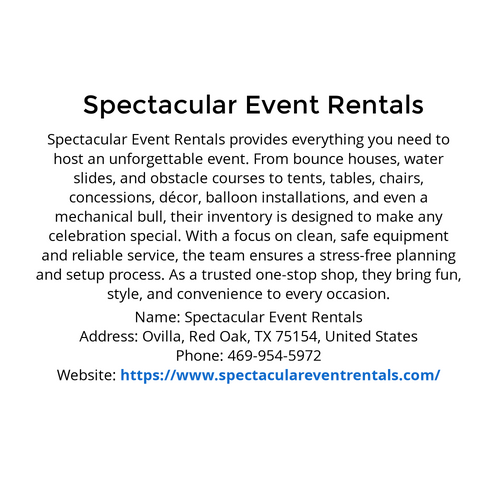 Spectacular Event Rentals

Spectacular Event Rentals provides everything you need to host an unforgettable event. From bounce houses, water slides, and obstacle courses to tents, tables, chairs, concessions, décor, balloon installations, and even a mechanical bull, their inventory is designed to make any celebration special. With a focus on clean, safe equipment and reliable service, the team ensures a stress-free planning and setup process. As a trusted one-stop shop, they bring fun, style, and convenience to every occasion.

Name: Spectacular Event Rentals
Address: Ovilla, Red Oak, TX 75154, United States
Phone: 469-954-5972
Website: https://www.spectaculareventrentals.com/